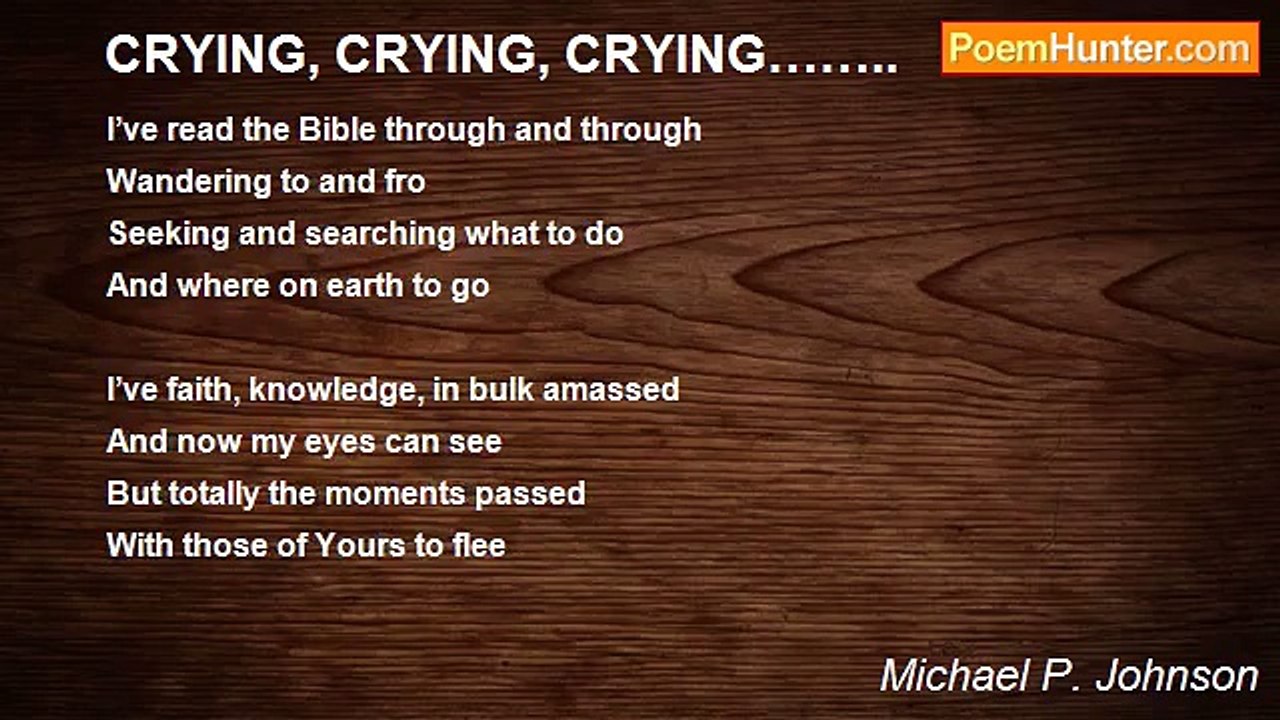 CRYING, CRYING, CRYING……..

PoemHunter.com

I've read the Bible through and through
Wandering to and fro
Seeking and searching what to do
And where on earth to go

I've faith, knowledge, in bulk amassed
And now my eyes can see
But totally the moments passed
With those of Yours to flee

Michael P. Johnson